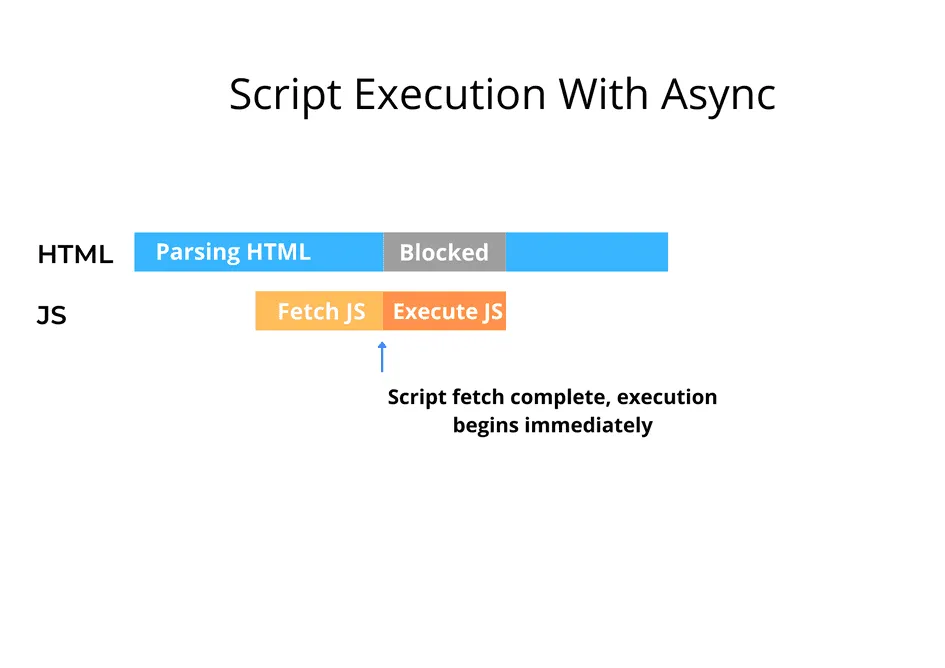 Script Execution With Async

HTML Parsing HTML Blocked

JS Fetch JS Execute JS

Script fetch complete, execution begins immediately